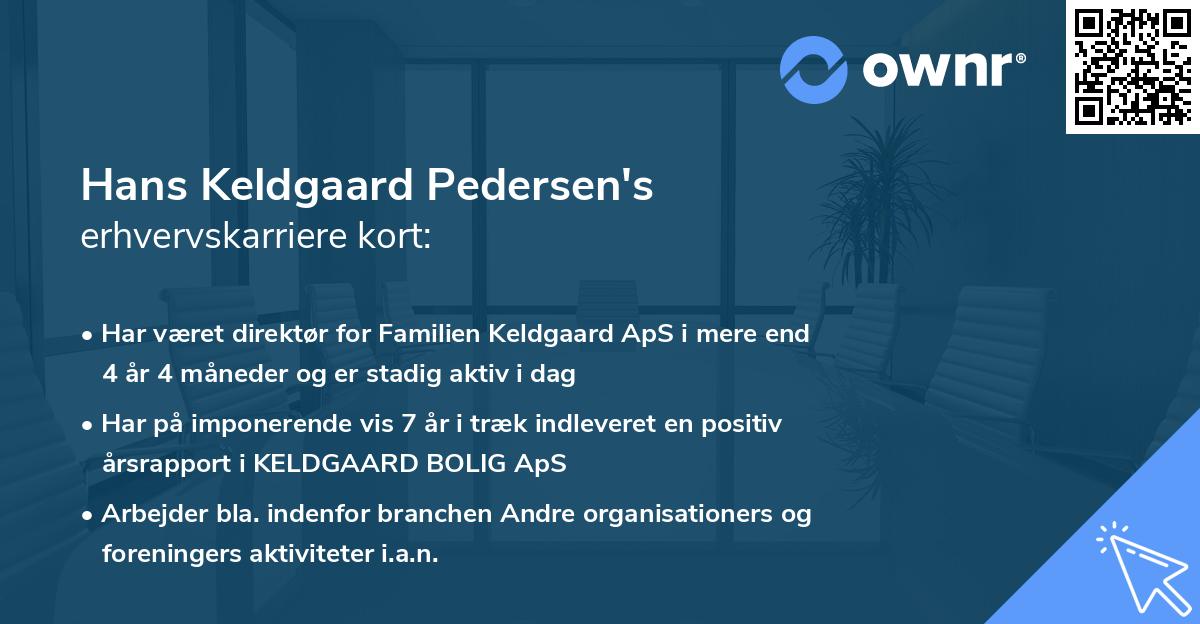 ownr®

Hans Keldgaard Pedersen's erhvervskarriere kort:

• Har været direktør for Familien Keldgaard ApS i mere end 4 år 4 måneder og er stadig aktiv i dag

• Har på imponerende vis 7 år i træk indleveret en positiv årsrapport i KELDGAARD BOLIG ApS

• Arbejder bla. indenfor branchen Andre organisationers og foreningers aktiviteter i.a.n.